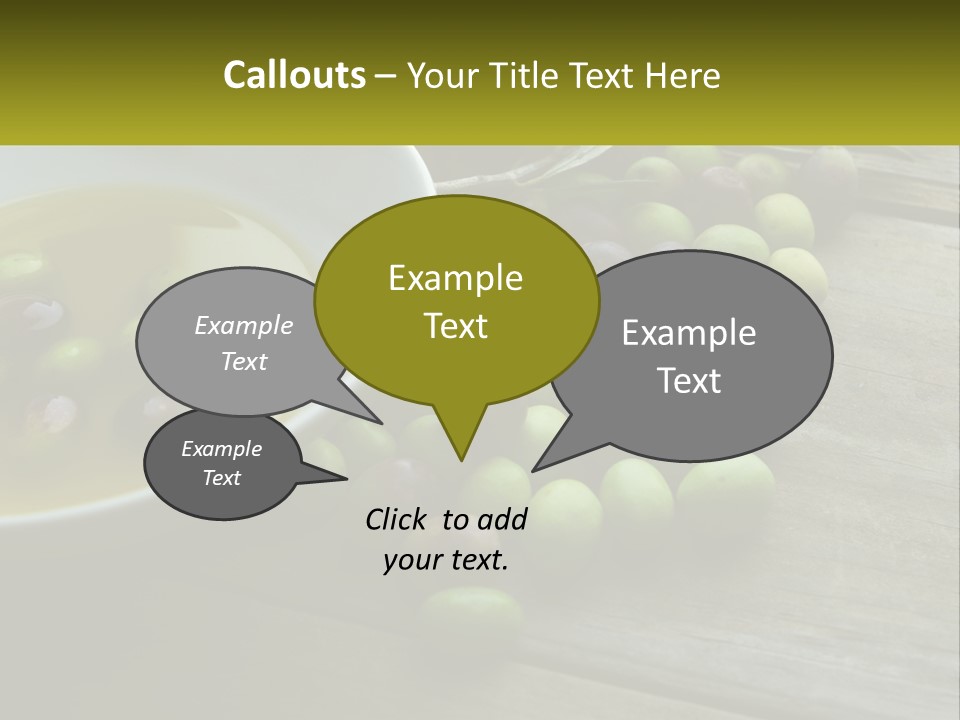 Callouts – Your Title Text Here

Example Text

Example Text

Example Text

Example Text

Click to add your text.